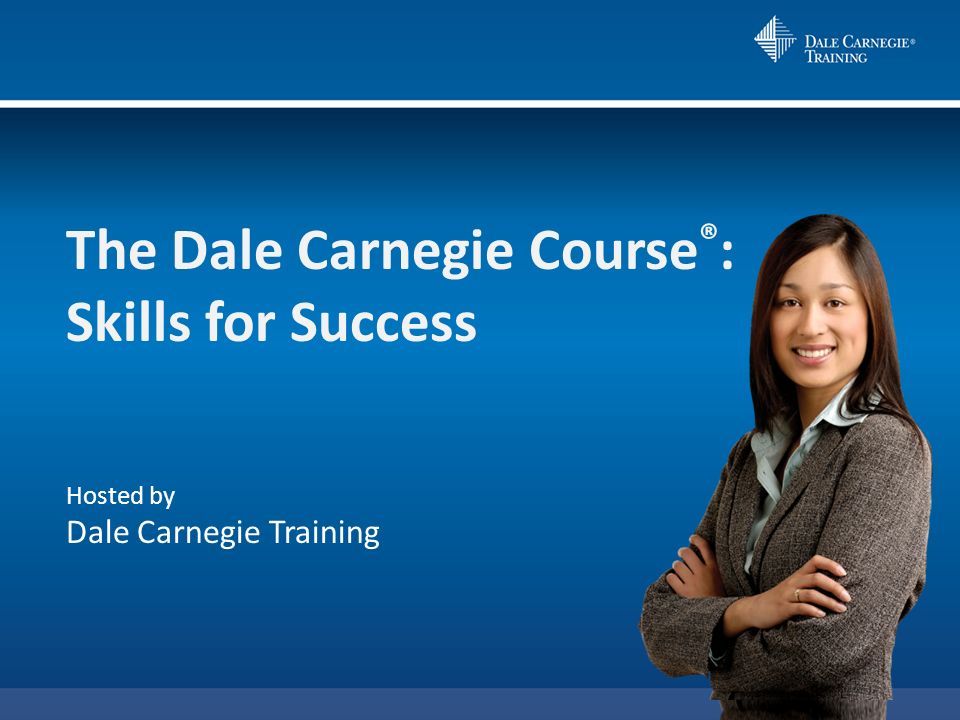 DALE CARNEGIE® TRAINING

The Dale Carnegie Course®: Skills for Success

Hosted by
Dale Carnegie Training